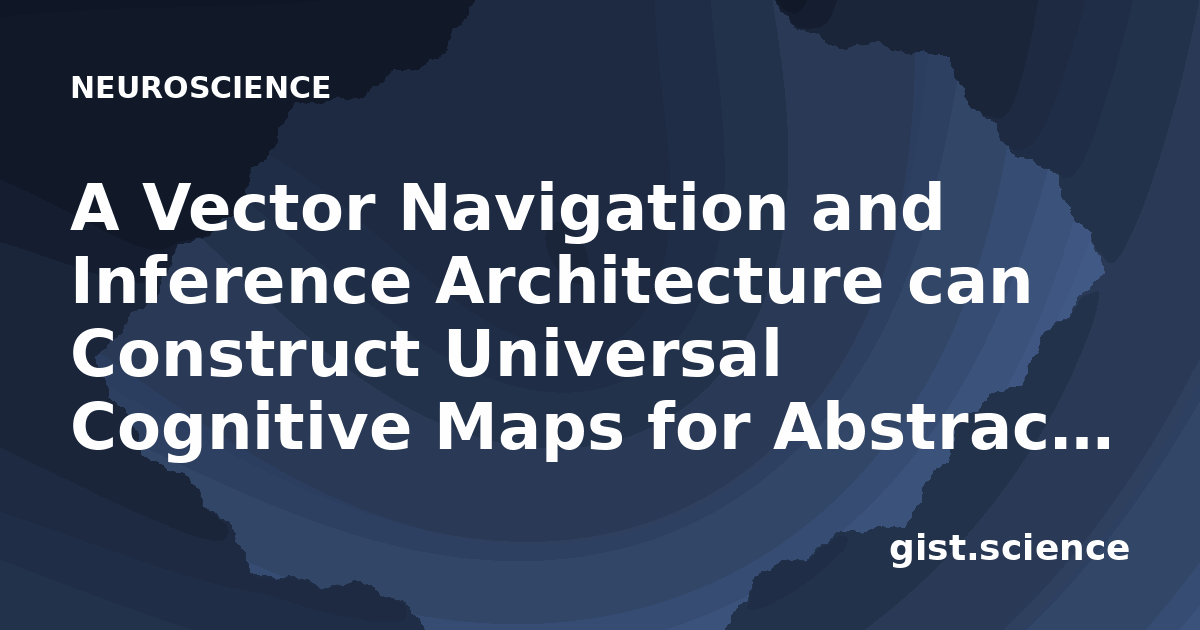 NEUROSCIENCE

A Vector Navigation and Inference Architecture can Construct Universal Cognitive Maps for Abstrac...

gist.science